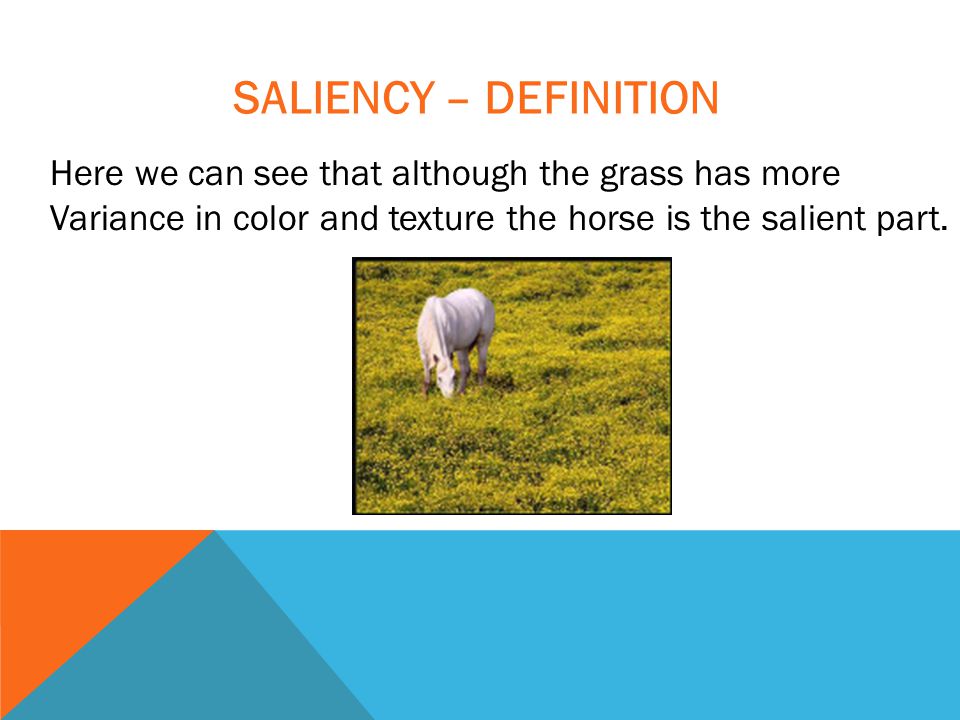 SALIENCY – DEFINITION

Here we can see that although the grass has more Variance in color and texture the horse is the salient part.